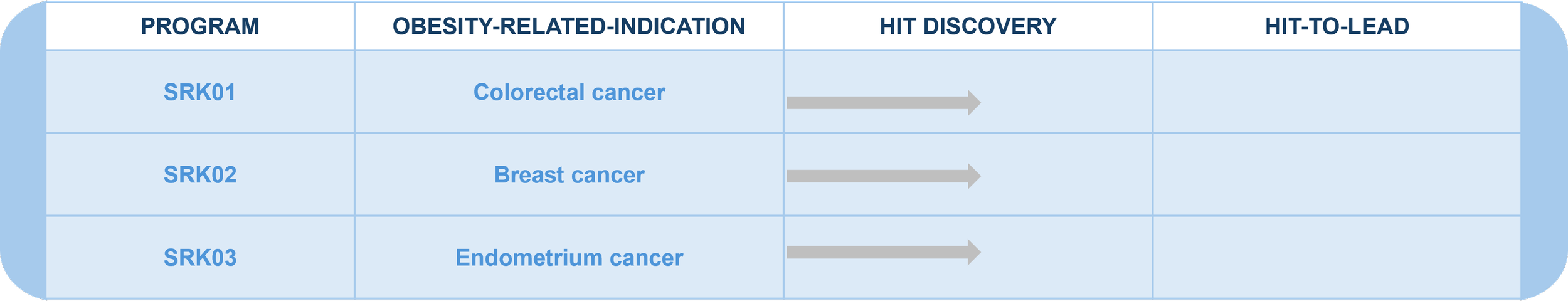 | PROGRAM | OBESITY-RELATED-INDICATION | HIT DISCOVERY | HIT-TO-LEAD |
|---|---|---|---|
| SRK01 | Colorectal cancer | | |
| SRK02 | Breast cancer | | |
| SRK03 | Endometrium cancer | | |